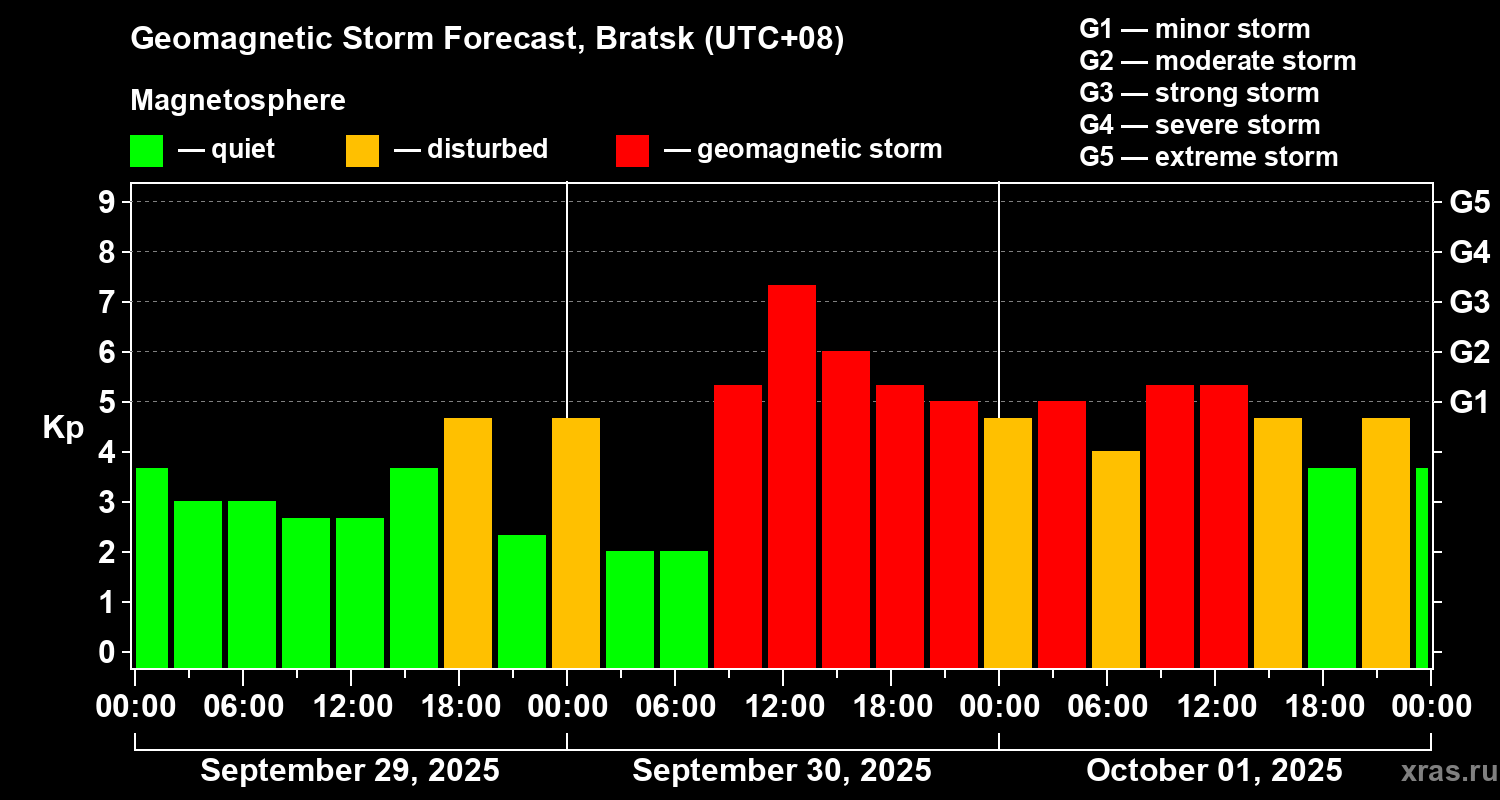 Geomagnetic Storm Forecast, Bratsk (UTC+08)

Magnetosphere

— quiet — disturbed — geomagnetic storm

G1 — minor storm
G2 — moderate storm
G3 — strong storm
G4 — severe storm
G5 — extreme storm

Kp

9
8
7
6
5
4
3
2
1
0

G5
G4
G3
G2
G1

00:00 06:00 12:00 18:00 00:00 06:00 12:00 18:00 00:00 06:00 12:00 18:00 00:00

September 29, 2025 September 30, 2025 October 01, 2025

xras.ru